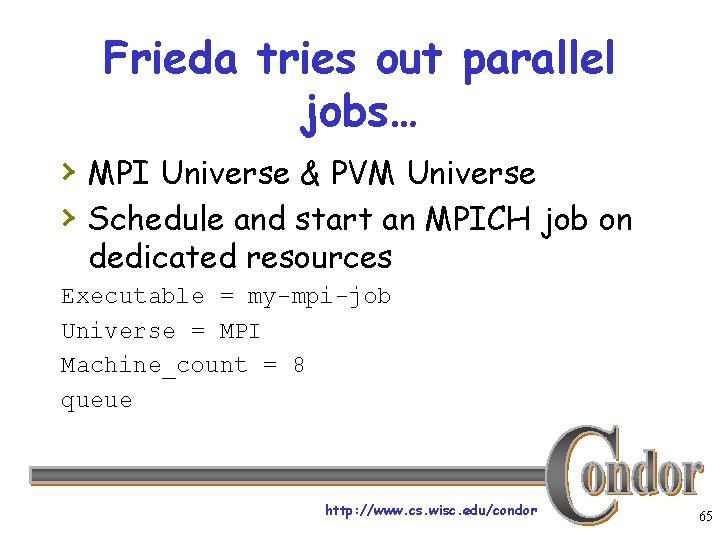 Frieda tries out parallel jobs…

› MPI Universe & PVM Universe
› Schedule and start an MPICH job on dedicated resources

Executable = my-mpi-job
Universe = MPI
Machine_count = 8
queue

Condor

http://www.cs.wisc.edu/condor

65